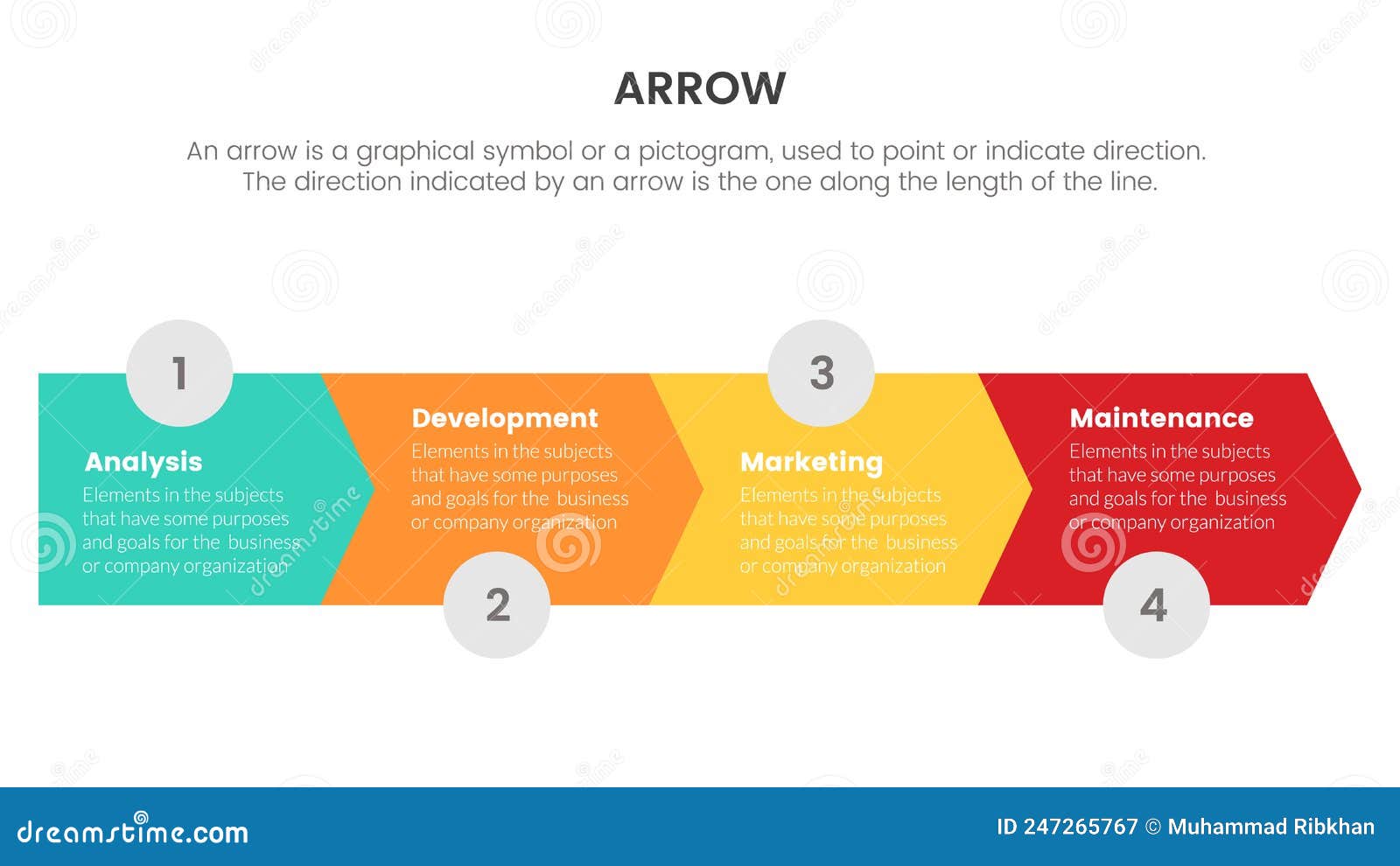 ARROW

An arrow is a graphical symbol or a pictogram, used to point or indicate direction. The direction indicated by an arrow is the one along the length of the line.

1

Analysis
Elements in the subjects that have some purposes and goals for the business or company organization

Development
Elements in the subjects that have some purposes and goals for the business or company organization

2

3

Marketing
Elements in the subjects that have some purposes and goals for the business or company organization

Maintenance
Elements in the subjects that have some purposes and goals for the business or company organization

4

dreamstime.com

ID 247265767 © Muhammad Ribkhan